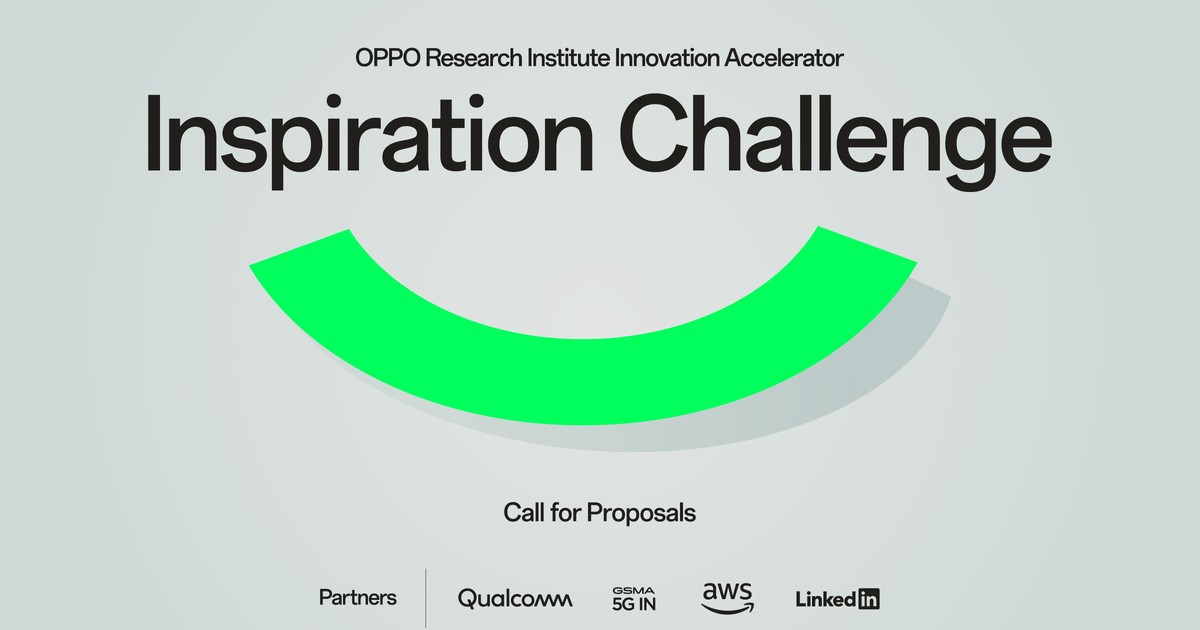 OPPO Research Institute Innovation Accelerator

Inspiration Challenge

Call for Proposals

Partners Qualcomm GSMA 5G IN aws LinkedIn